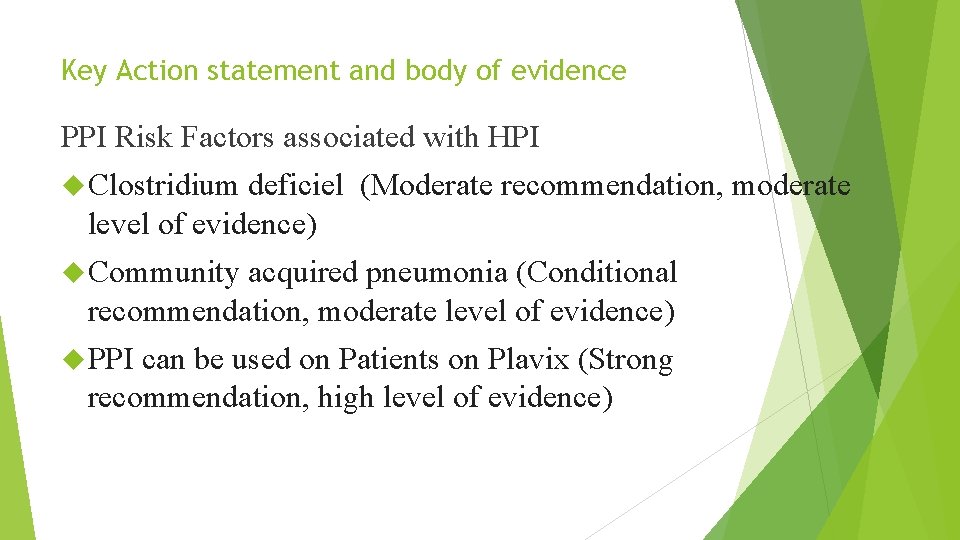 Key Action statement and body of evidence

PPI Risk Factors associated with HPI

Clostridium deficiel (Moderate recommendation, moderate level of evidence)

Community acquired pneumonia (Conditional recommendation, moderate level of evidence)

PPI can be used on Patients on Plavix (Strong recommendation, high level of evidence)